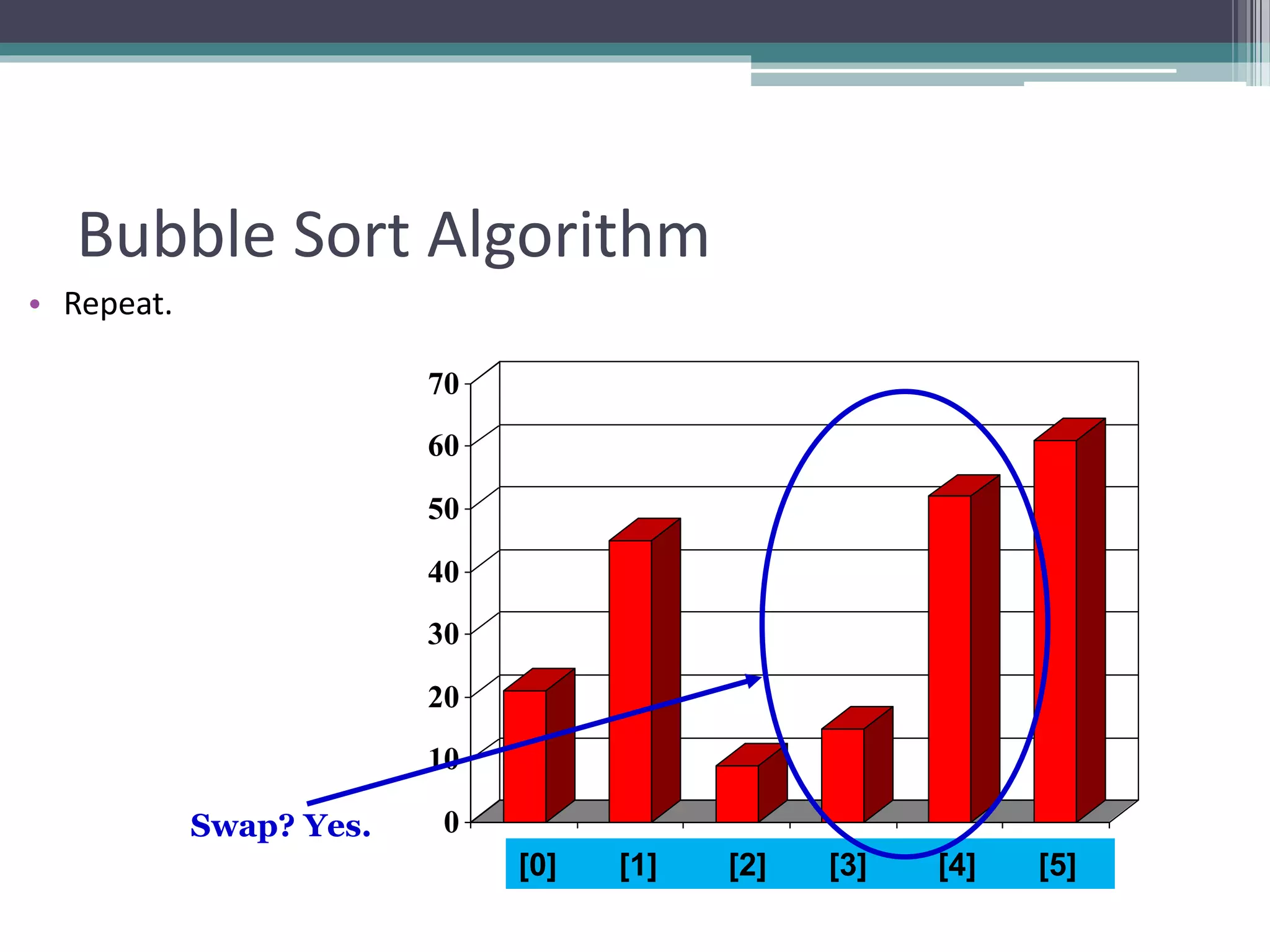 Bubble Sort Algorithm

• Repeat.

70
60
50
40
30
20
10
0

Swap? Yes.

[0] [1] [2] [3] [4] [5]